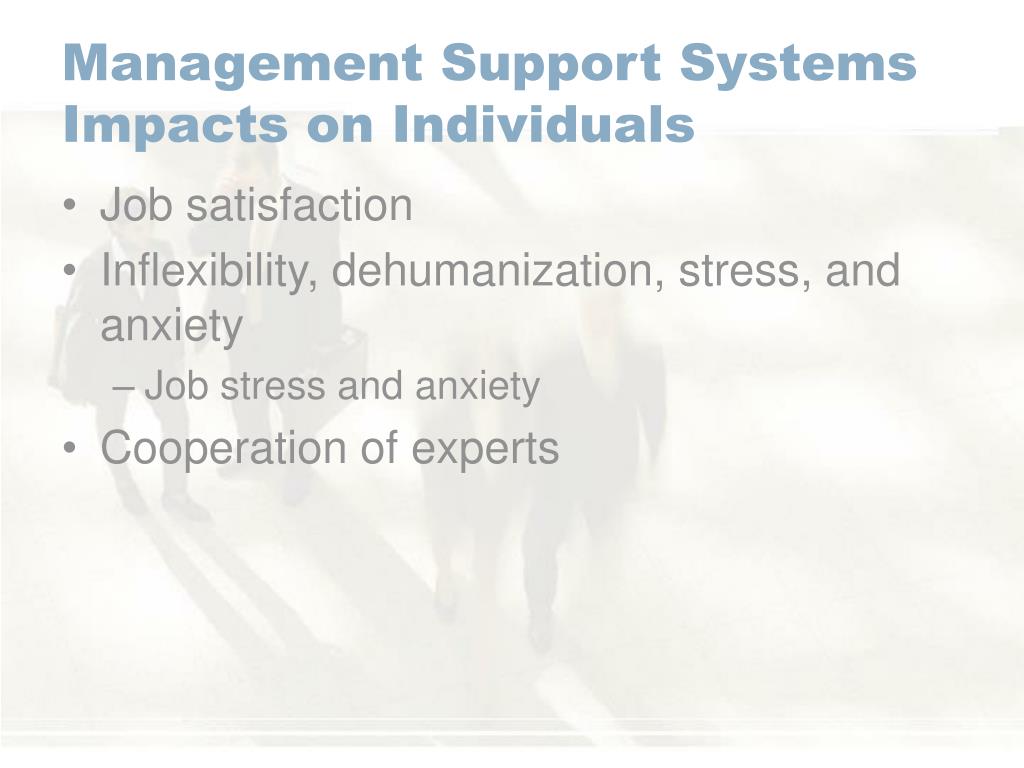 Management Support Systems Impacts on Individuals

• Job satisfaction
• Inflexibility, dehumanization, stress, and anxiety
– Job stress and anxiety
• Cooperation of experts